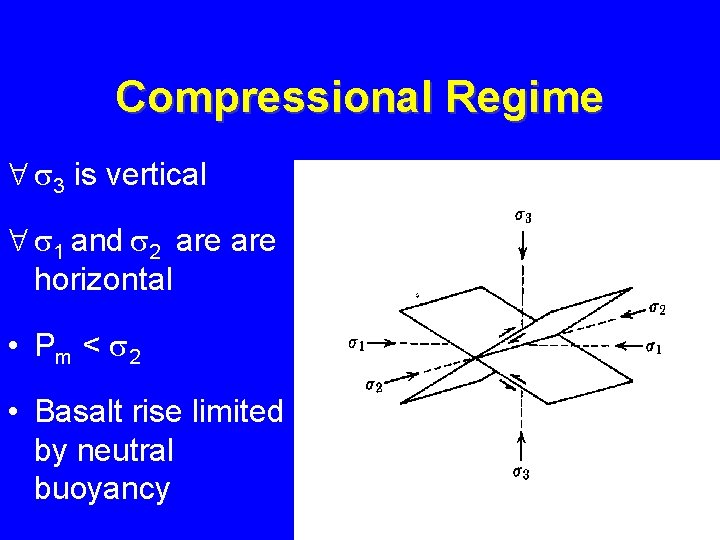 Compressional Regime

∀ $\sigma_3$ is vertical

∀ $\sigma_1$ and $\sigma_2$ are are horizontal

• $P_m < \sigma_2$

• Basalt rise limited by neutral buoyancy

$\sigma_3$

$\sigma_2$

$\sigma_1$

$\sigma_1$

$\sigma_2$

$\sigma_3$